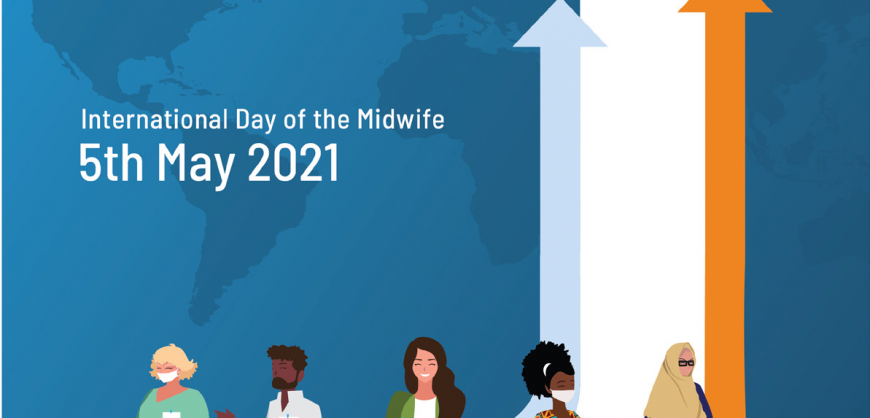 International Day of the Midwife
5th May 2021